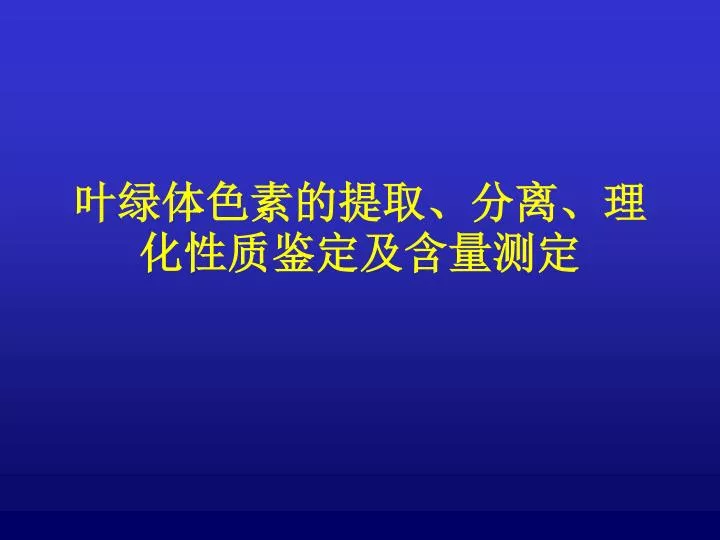 叶绿体色素的提取、分离、理化性质鉴定及含量测定